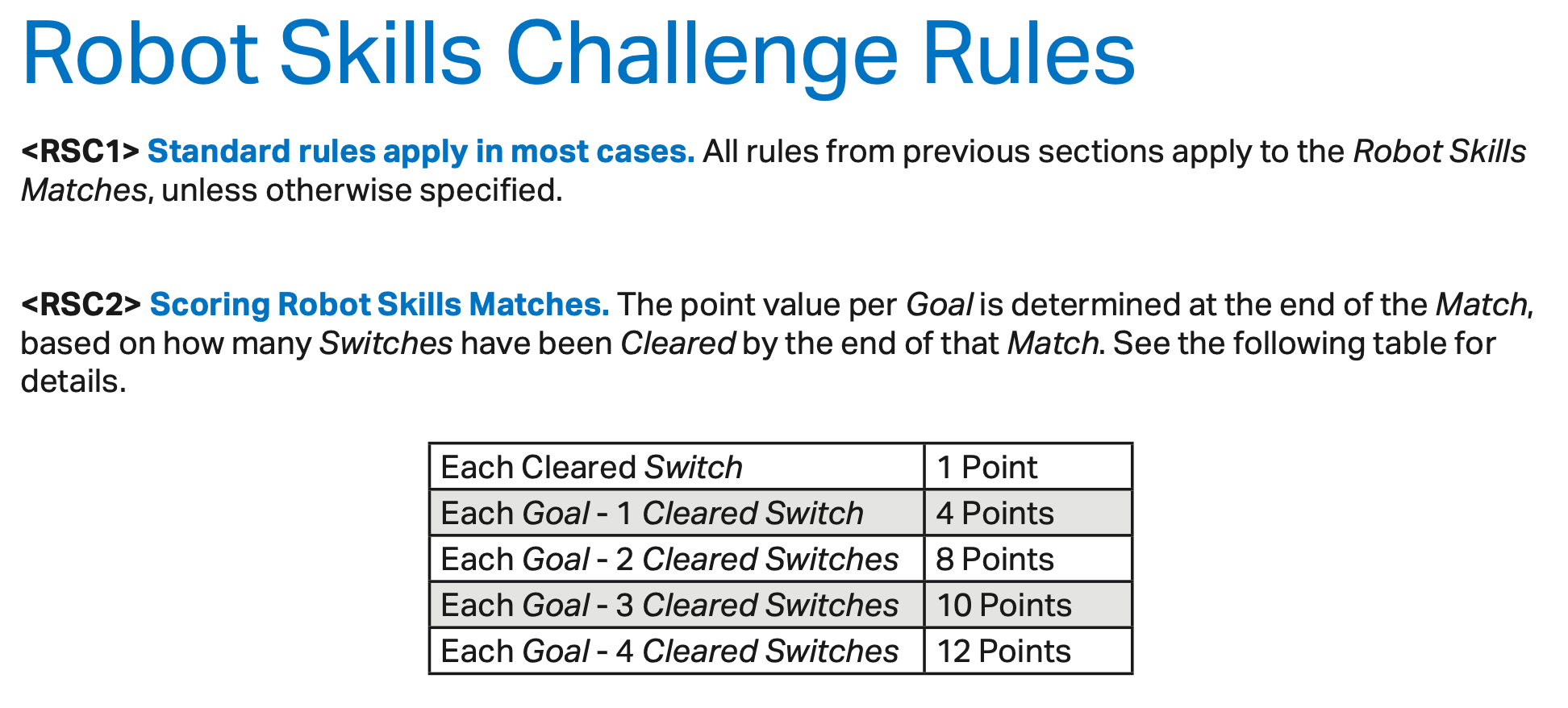 Robot Skills Challenge Rules

<RSC1> Standard rules apply in most cases. All rules from previous sections apply to the Robot Skills Matches, unless otherwise specified.

<RSC2> Scoring Robot Skills Matches. The point value per Goal is determined at the end of the Match, based on how many Switches have been Cleared by the end of that Match. See the following table for details.

| Each Cleared Switch | 1 Point |
|---|---|
| Each Goal - 1 Cleared Switch | 4 Points |
| Each Goal - 2 Cleared Switches | 8 Points |
| Each Goal - 3 Cleared Switches | 10 Points |
| Each Goal - 4 Cleared Switches | 12 Points |